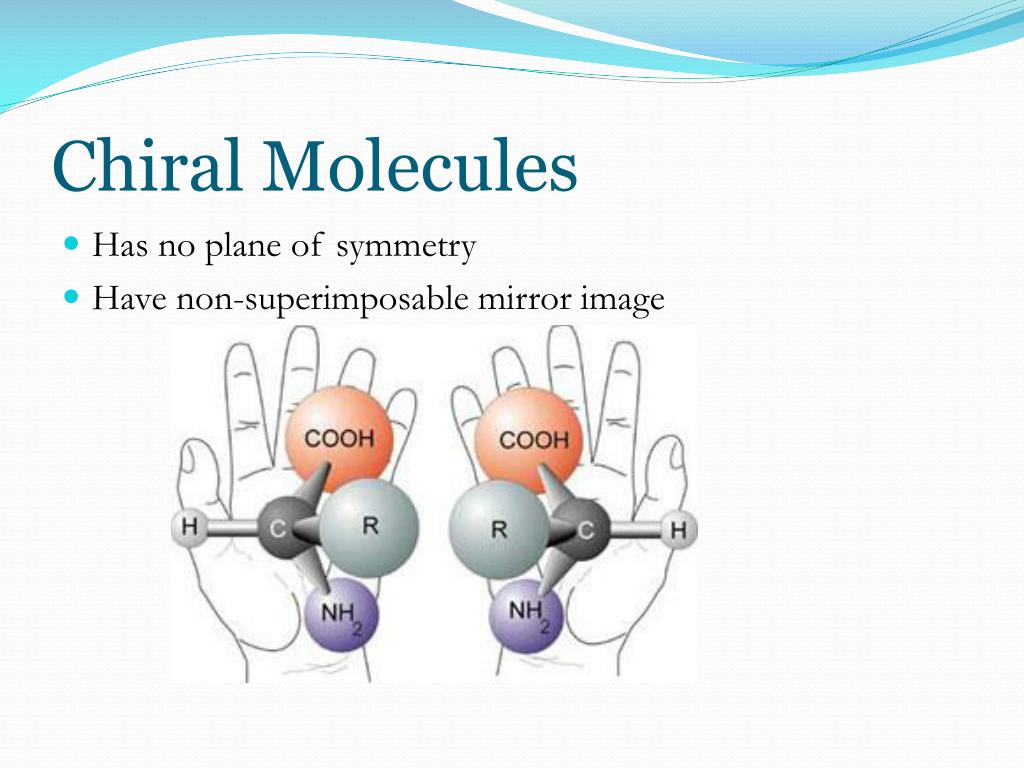 Chiral Molecules

Has no plane of symmetry

Have non-superimposable mirror image

COOH

H

C

R

$NH_2$

COOH

R

C

H

$NH_2$